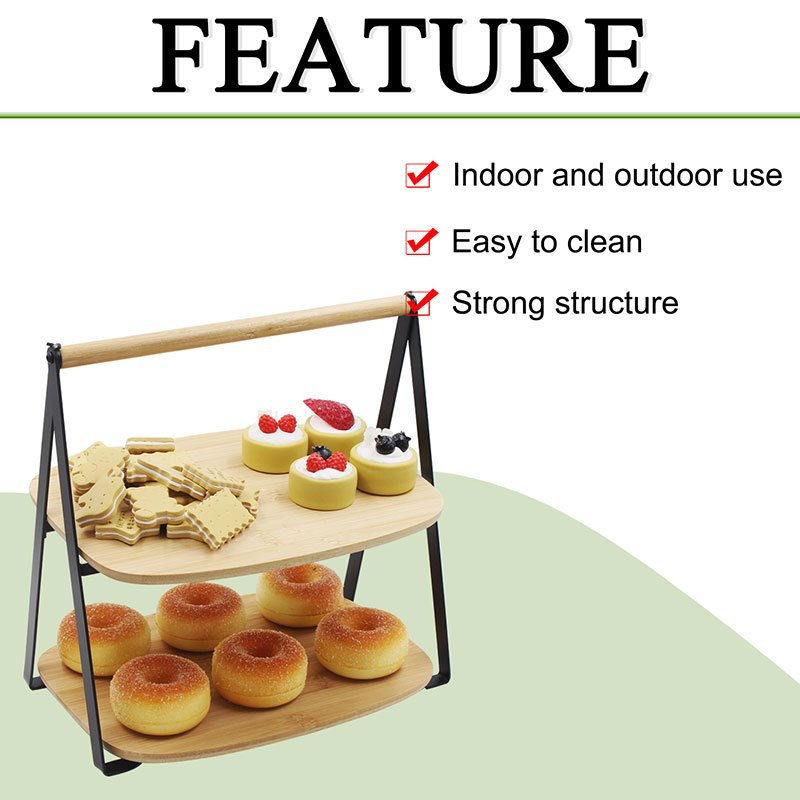 FEATURE

Indoor and outdoor use

Easy to clean

Strong structure